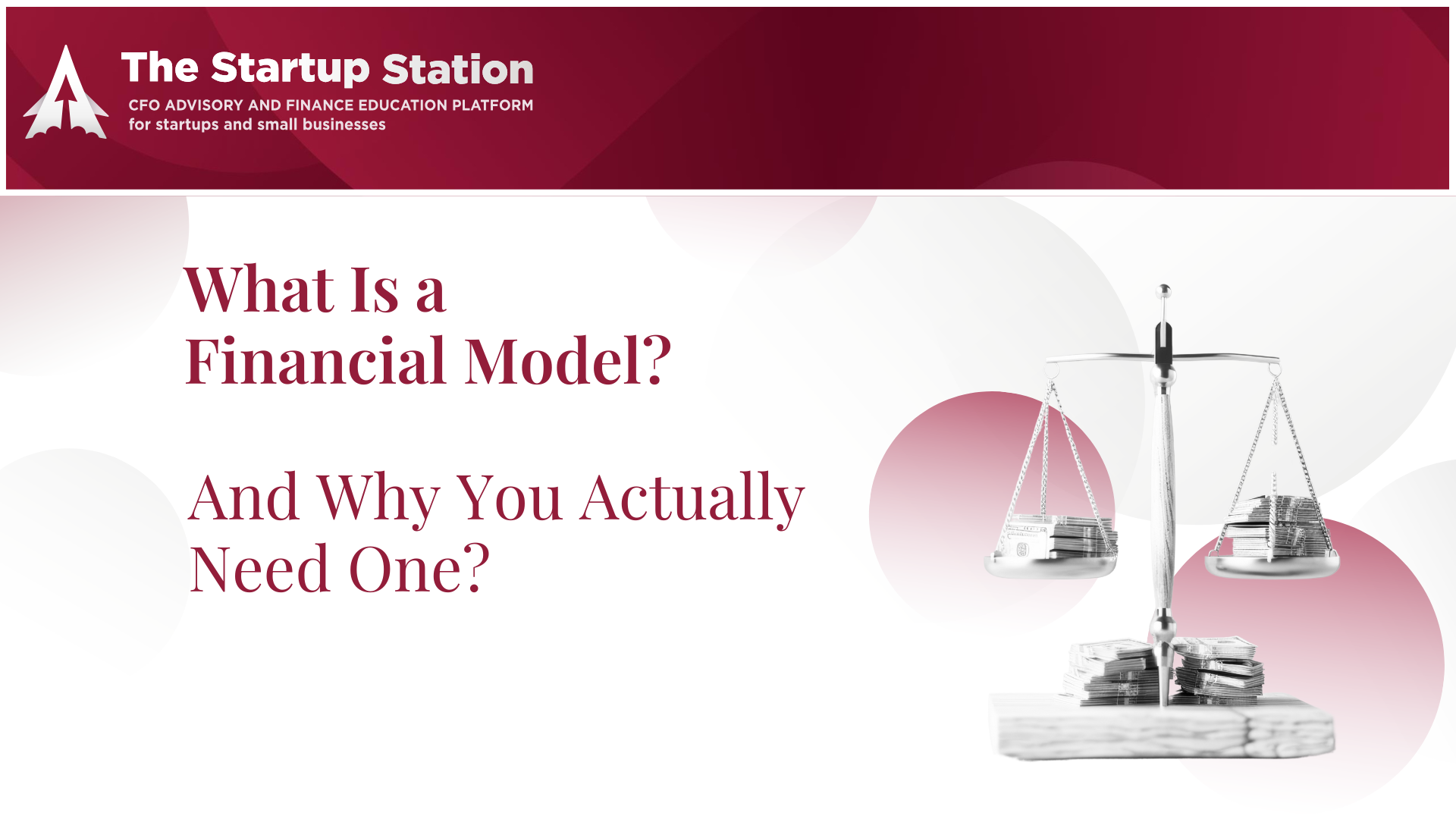 The Startup Station

CFO ADVISORY AND FINANCE EDUCATION PLATFORM
for startups and small businesses

What Is a Financial Model?

And Why You Actually Need One?